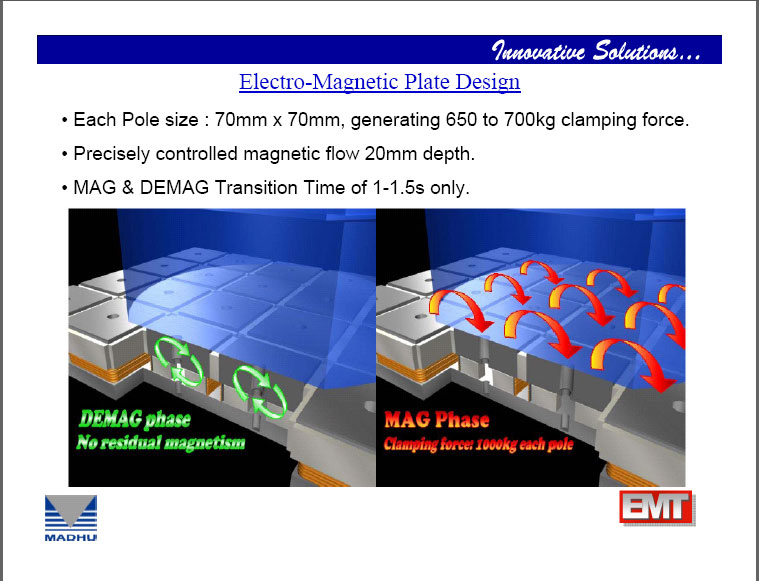 Innovative Solutions...

Electro-Magnetic Plate Design

• Each Pole size : 70mm x 70mm, generating 650 to 700kg clamping force.

• Precisely controlled magnetic flow 20mm depth.

• MAG & DEMAG Transition Time of 1-1.5s only.

DEMAG phase
No residual magnetism

MAG Phase
Clamping force: 1000kg each pole

MADHU

EMT